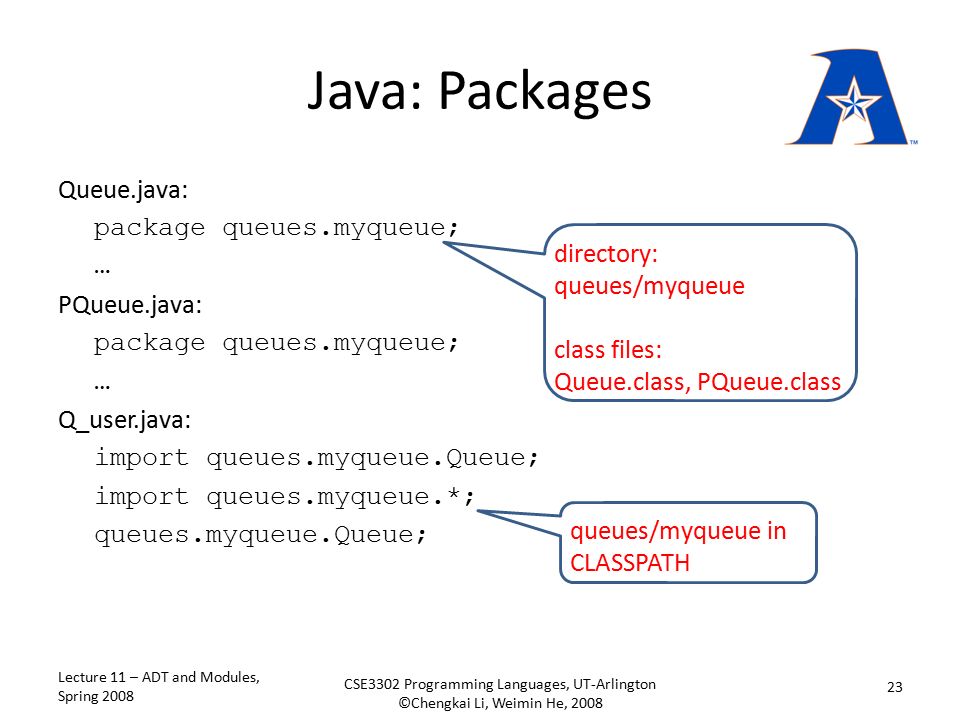 Java: Packages

Queue.java:
package queues.myqueue;
…
PQueue.java:
package queues.myqueue;
…
Q_user.java:
import queues.myqueue.Queue;
import queues.myqueue.*;
queues.myqueue.Queue;

directory:
queues/myqueue

class files:
Queue.class, PQueue.class

queues/myqueue in CLASSPATH

Lecture 11 – ADT and Modules, Spring 2008

CSE3302 Programming Languages, UT-Arlington
©Chengkai Li, Weimin He, 2008

23